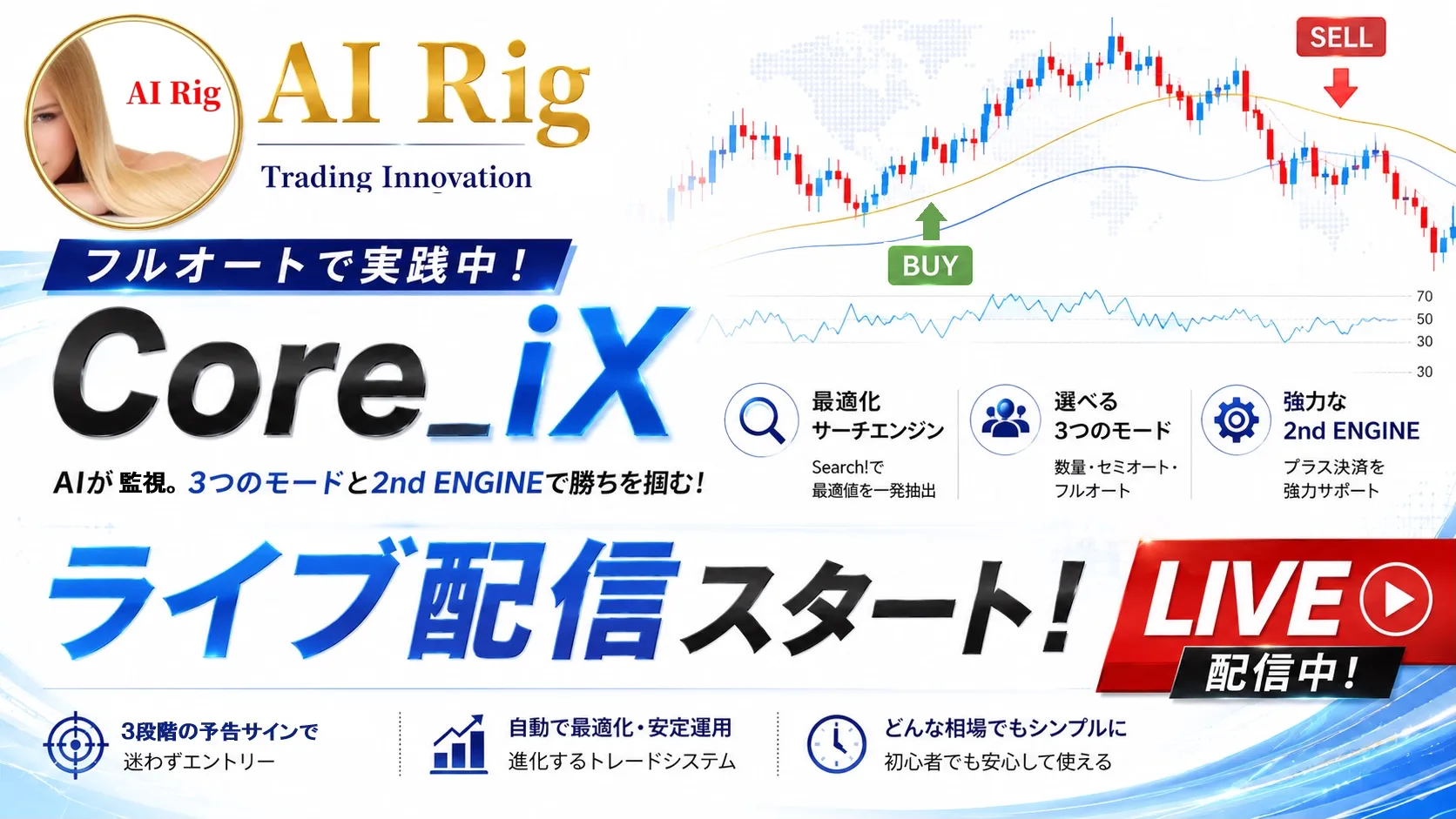 AI Rig

AI Rig

Trading Innovation

SELL

BUY

70
50
30
30

フルオートで実践中！

Core_iX

AIが監視。3つのモードと2nd ENGINEで勝ちを掴む！

最適化
サーチエンジン
Search!で
最適値を一発抽出

選べる
3つのモード
数量・セミオート・
フルオート

強力な
2nd ENGINE
プラス決済を
強力サポート

ライブ配信スタート！

LIVE
配信中！

3段階の予告サインで
迷わずエントリー

自動で最適化・安定運用
進化するトレードシステム

どんな相場でもシンプルに
初心者でも安心して使える